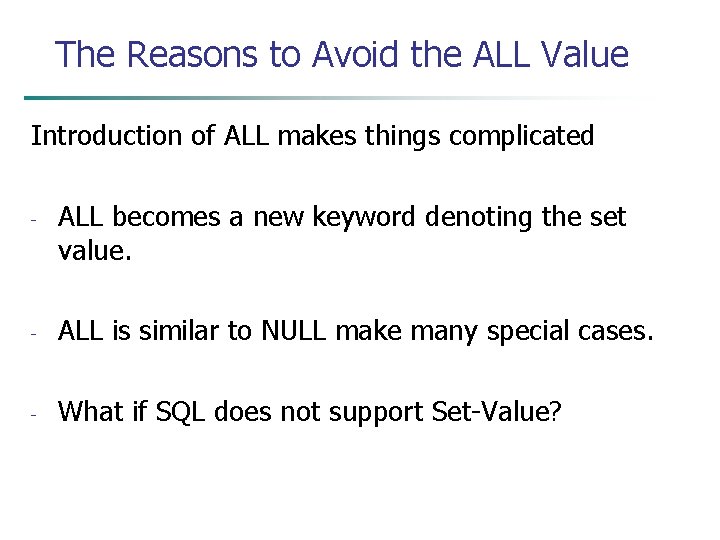 The Reasons to Avoid the ALL Value

Introduction of ALL makes things complicated

- ALL becomes a new keyword denoting the set value.

- ALL is similar to NULL make many special cases.

- What if SQL does not support Set-Value?